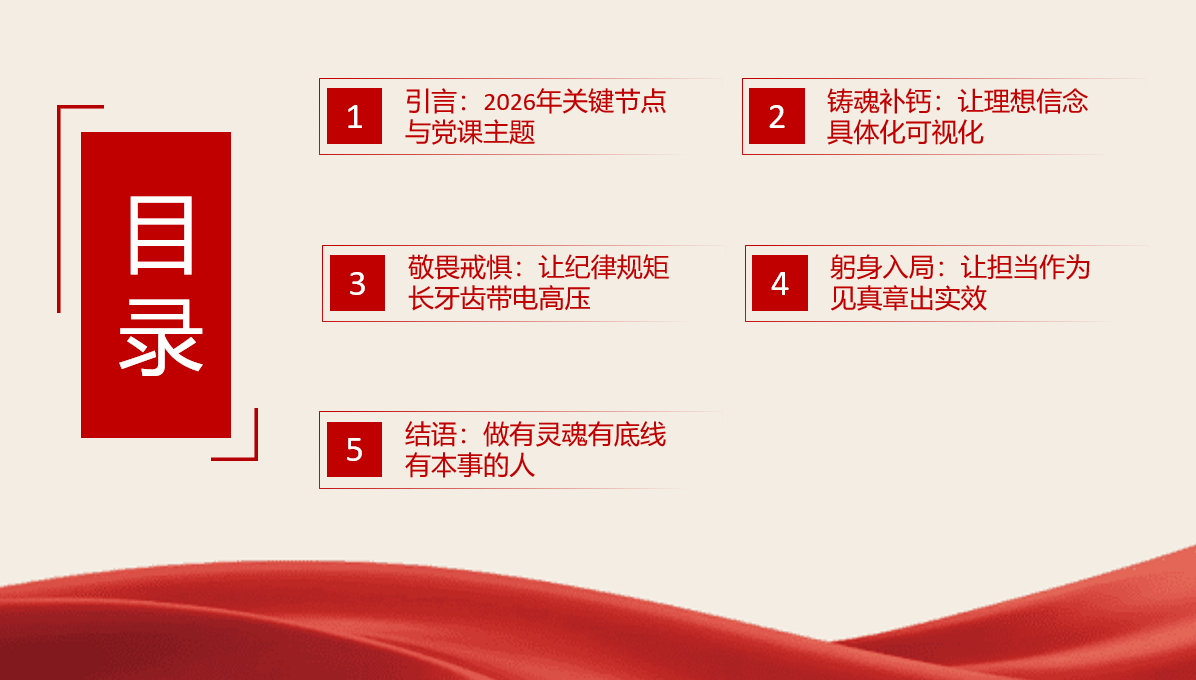 目录

1 引言：2026年关键节点与党课主题

2 铸魂补钙：让理想信念具体化可视化

3 敬畏戒惧：让纪律规矩长牙齿带电高压

4 躬身入局：让担当作为见真章出实效

5 结语：做有灵魂有底线有本事的人